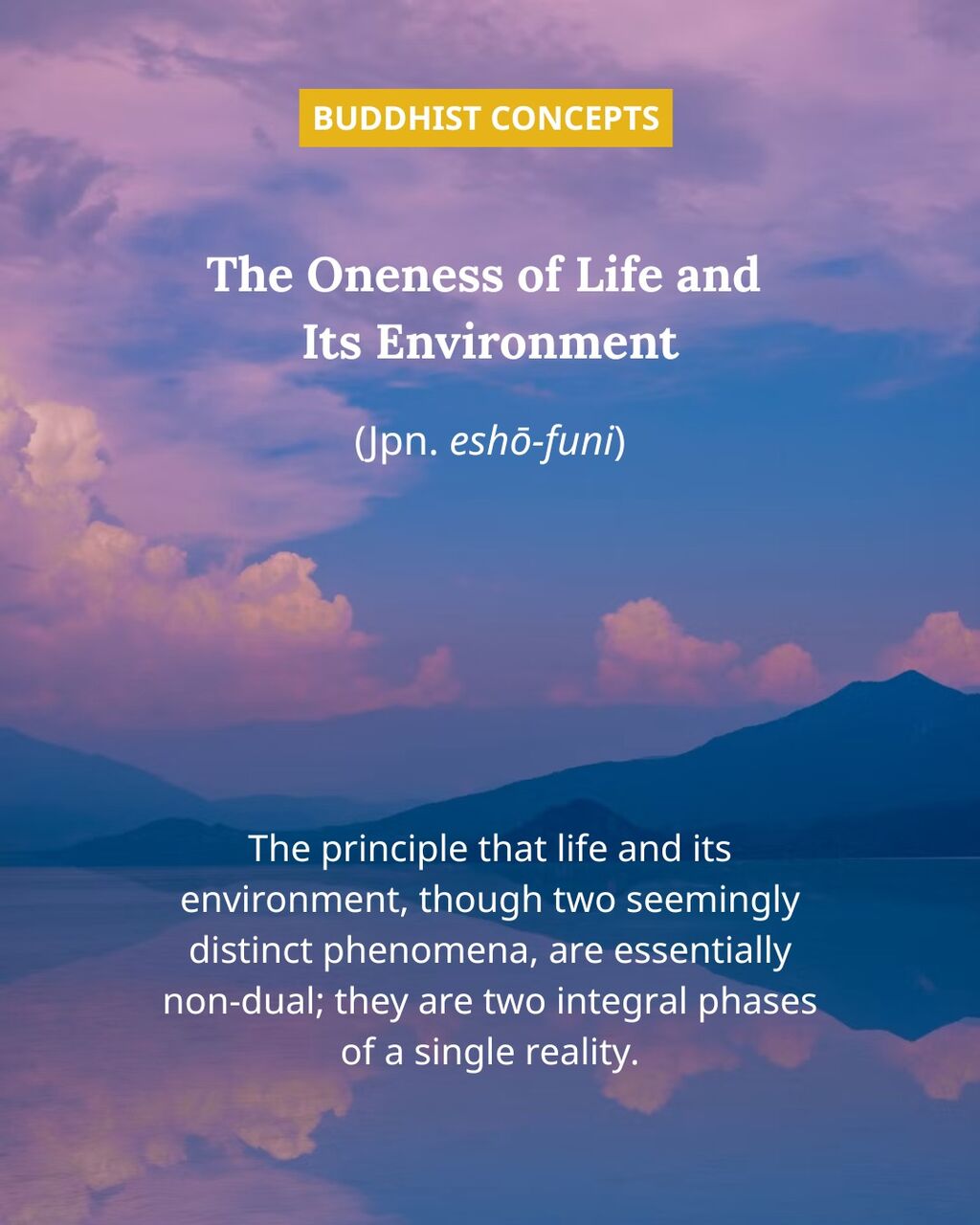 BUDDHIST CONCEPTS

The Oneness of Life and Its Environment

(Jpn. eshō-funi)

The principle that life and its environment, though two seemingly distinct phenomena, are essentially non-dual; they are two integral phases of a single reality.